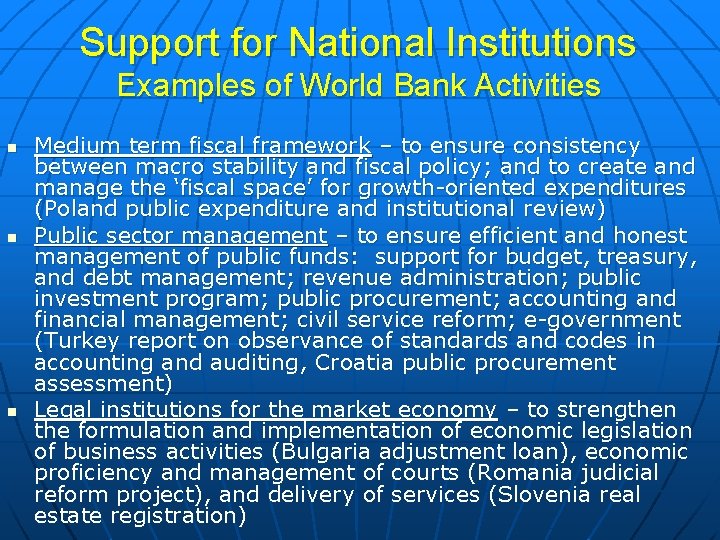 Support for National Institutions
Examples of World Bank Activities

- Medium term fiscal framework – to ensure consistency between macro stability and fiscal policy; and to create and manage the ‘fiscal space’ for growth-oriented expenditures (Poland public expenditure and institutional review)
- Public sector management – to ensure efficient and honest management of public funds: support for budget, treasury, and debt management; revenue administration; public investment program; public procurement; accounting and financial management; civil service reform; e-government (Turkey report on observance of standards and codes in accounting and auditing, Croatia public procurement assessment)
- Legal institutions for the market economy – to strengthen the formulation and implementation of economic legislation of business activities (Bulgaria adjustment loan), economic proficiency and management of courts (Romania judicial reform project), and delivery of services (Slovenia real estate registration)